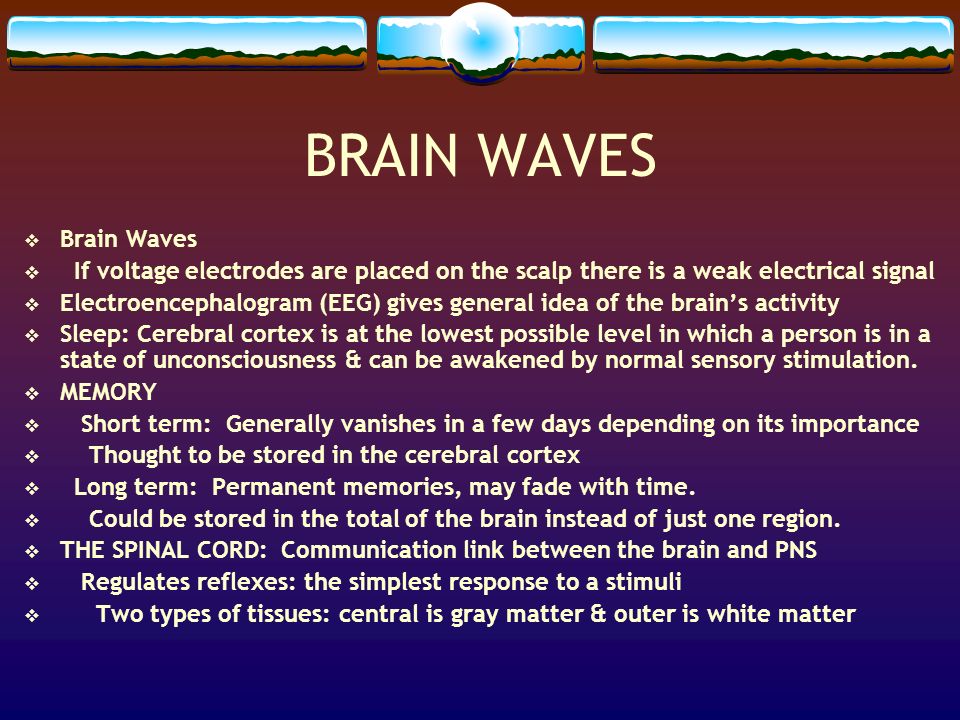 BRAIN WAVES

❖ Brain Waves
❖ If voltage electrodes are placed on the scalp there is a weak electrical signal
❖ Electroencephalogram (EEG) gives general idea of the brain's activity
❖ Sleep: Cerebral cortex is at the lowest possible level in which a person is in a state of unconsciousness & can be awakened by normal sensory stimulation.
❖ MEMORY
❖ Short term: Generally vanishes in a few days depending on its importance
❖ Thought to be stored in the cerebral cortex
❖ Long term: Permanent memories, may fade with time.
❖ Could be stored in the total of the brain instead of just one region.
❖ THE SPINAL CORD: Communication link between the brain and PNS
❖ Regulates reflexes: the simplest response to a stimuli
❖ Two types of tissues: central is gray matter & outer is white matter